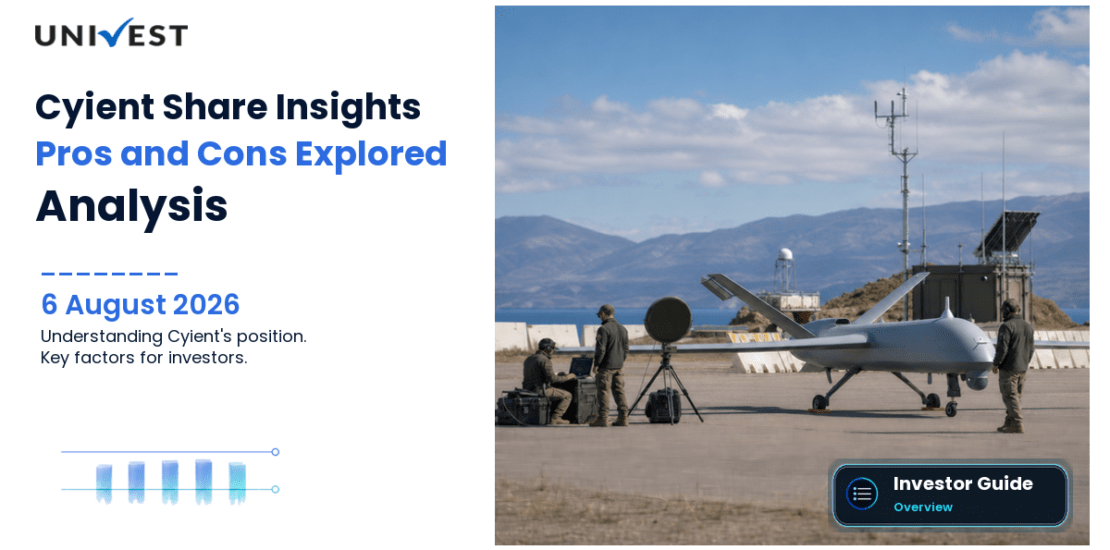 UNIVEST

Cyient Share Insights
Pros and Cons Explored
Analysis

6 August 2026
Understanding Cyient's position.
Key factors for investors.

Investor Guide
Overview